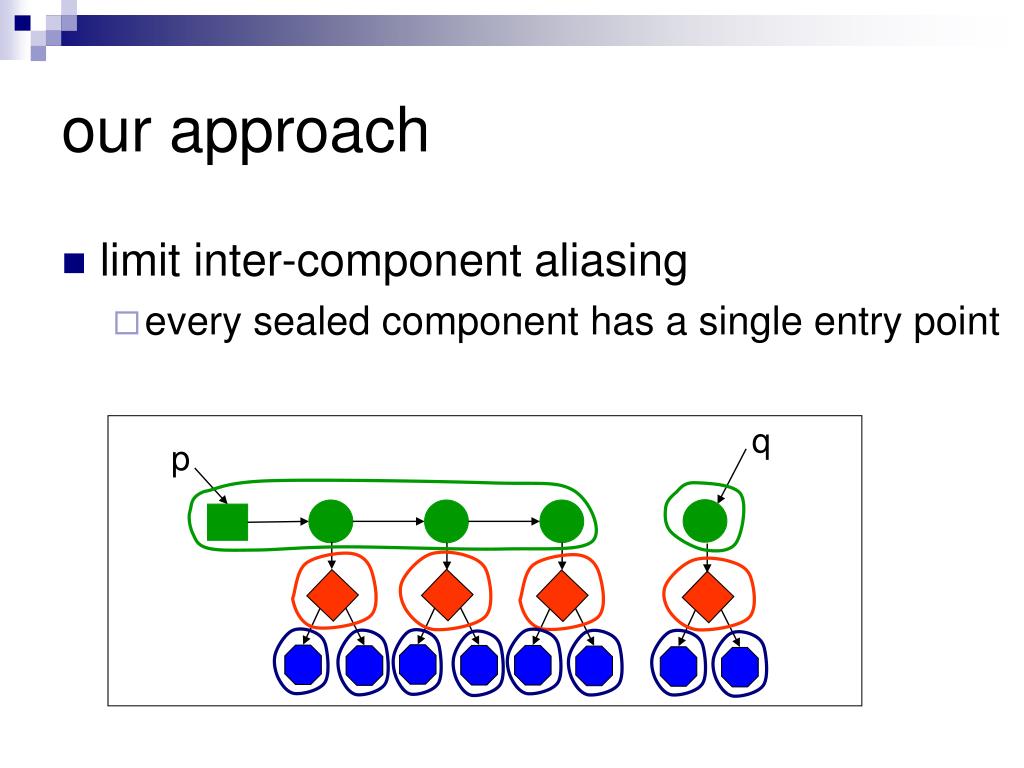 our approach

limit inter-component aliasing

every sealed component has a single entry point

p

q